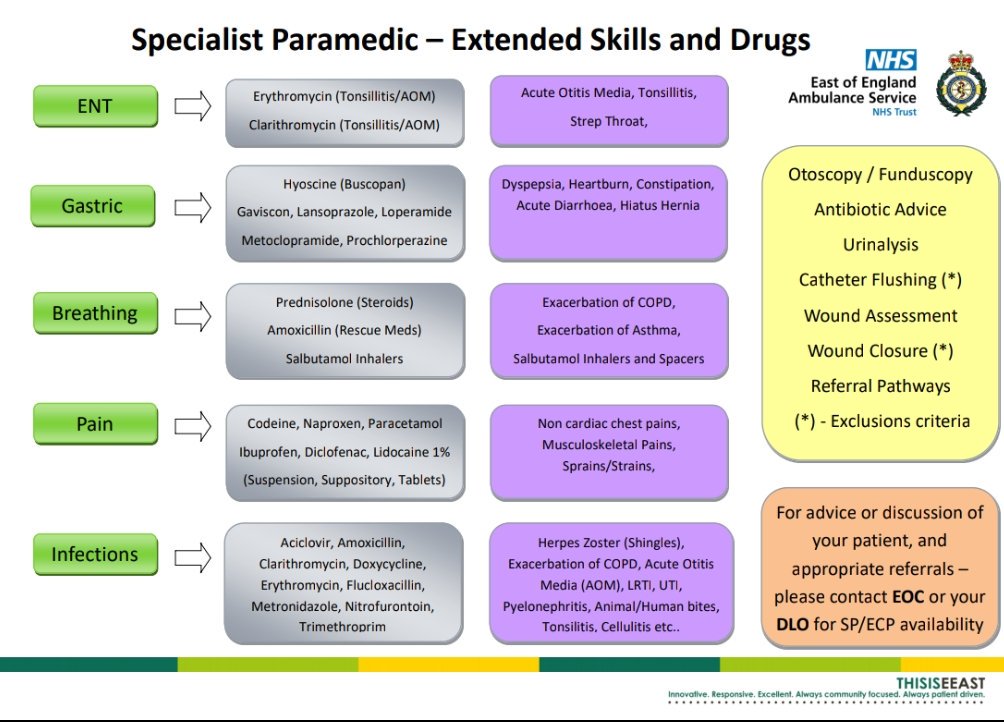 Specialist Paramedic – Extended Skills and Drugs

NHS
East of England Ambulance Service
NHS Trust

ENT

Erythromycin (Tonsillitis/AOM)
Clarithromycin (Tonsillitis/AOM)

Acute Otitis Media, Tonsillitis, Strep Throat,

Gastric

Hyoscine (Buscopan)
Gaviscon, Lansoprazole, Loperamide
Metoclopramide, Prochlorperazine

Dyspepsia, Heartburn, Constipation, Acute Diarrhoea, Hiatus Hernia

Breathing

Prednisolone (Steroids)
Amoxicillin (Rescue Meds)
Salbutamol Inhalers

Exacerbation of COPD,
Exacerbation of Asthma,
Salbutamol Inhalers and Spacers

Pain

Codeine, Naproxen, Paracetamol
Ibuprofen, Diclofenac, Lidocaine 1%
(Suspension, Suppository, Tablets)

Non cardiac chest pains, Musculoskeletal Pains, Sprains/Strains,

Infections

Aciclovir, Amoxicillin, Clarithromycin, Doxycycline, Erythromycin, Flucloxacillin, Metronidazole, Nitrofurontoin, Trimethroprim

Herpes Zoster (Shingles), Exacerbation of COPD, Acute Otitis Media (AOM), LRTI, UTI, Pyelonephritis, Animal/Human bites, Tonsilitis, Cellulitis etc..

Otoscopy / Funduscopy
Antibiotic Advice
Urinalysis
Catheter Flushing (*)
Wound Assessment
Wound Closure (*)
Referral Pathways
(*) - Exclusions criteria

For advice or discussion of your patient, and appropriate referrals – please contact EOC or your DLO for SP/ECP availability

THISISEEAST
Innovative. Responsive. Excellent. Always community focused. Always patient driven.